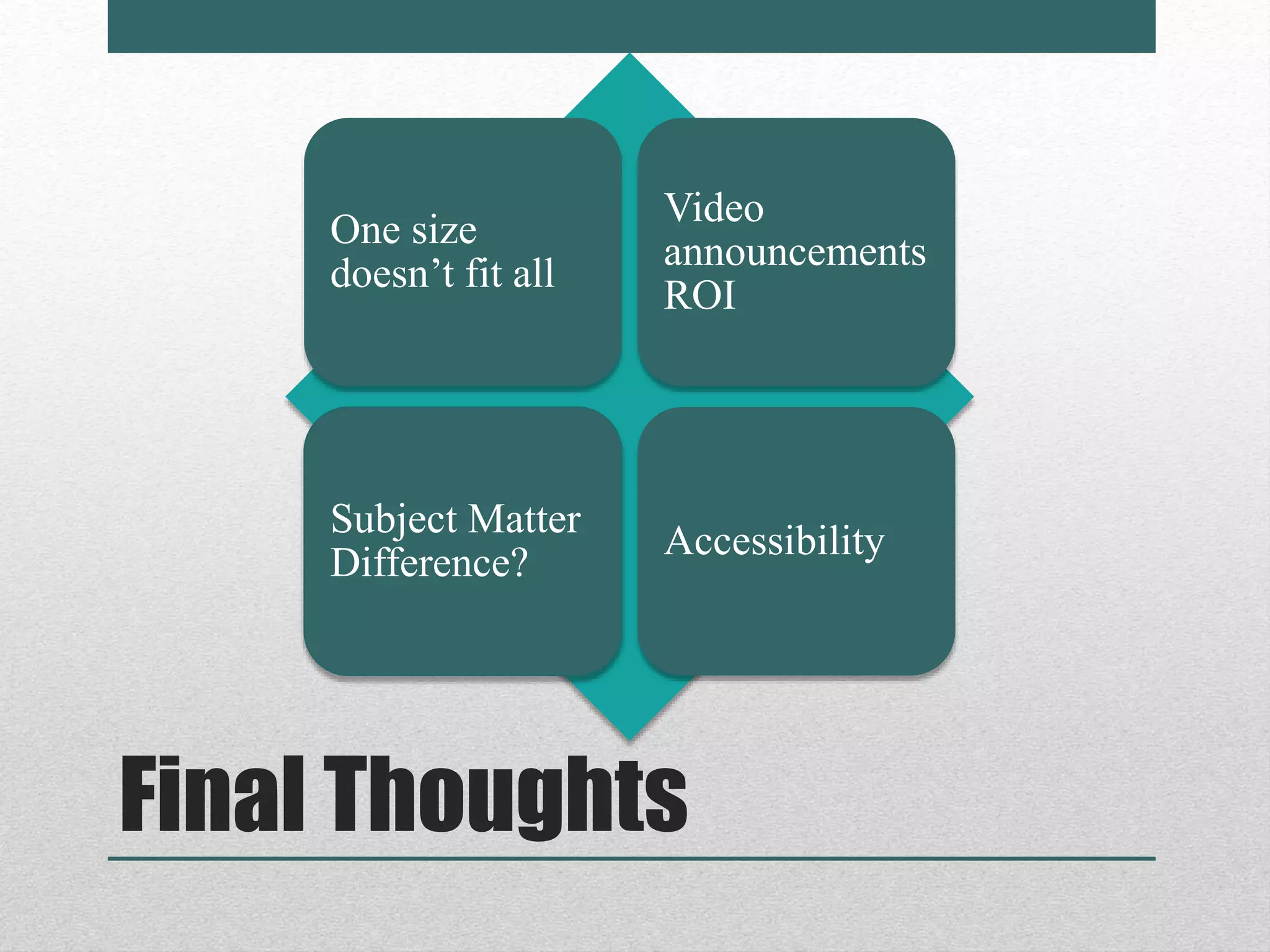 One size doesn’t fit all

Video announcements ROI

Subject Matter Difference?

Accessibility

Final Thoughts